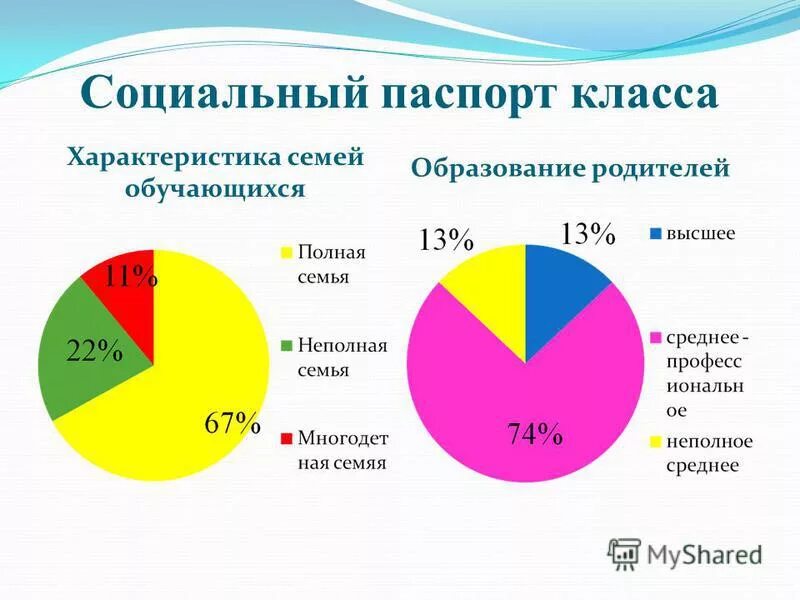 Социальный паспорт класса

Характеристика семей обучающихся

11%

22%

67%

Полная семья

Неполная семья

Многодетная семяя

Образование родителей

13%

13%

74%

высшее

среднее - профессиональное

неполное среднее

MyShared